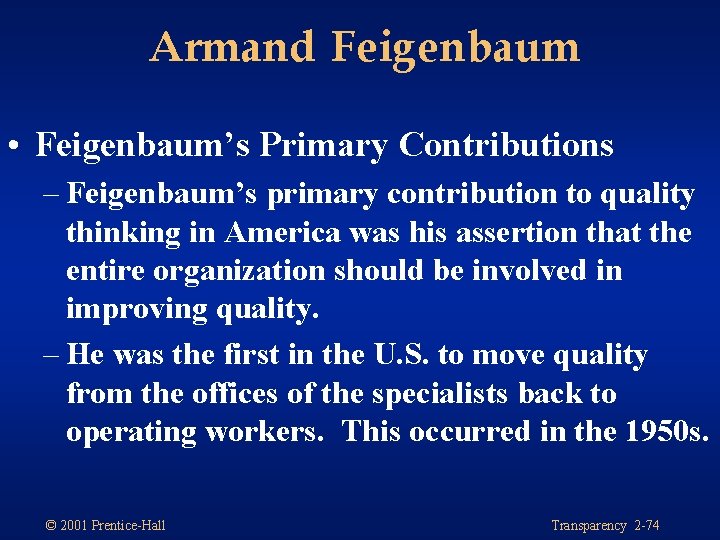 Armand Feigenbaum

• Feigenbaum's Primary Contributions

– Feigenbaum's primary contribution to quality thinking in America was his assertion that the entire organization should be involved in improving quality.

– He was the first in the U.S. to move quality from the offices of the specialists back to operating workers. This occurred in the 1950s.

© 2001 Prentice-Hall

Transparency 2-74